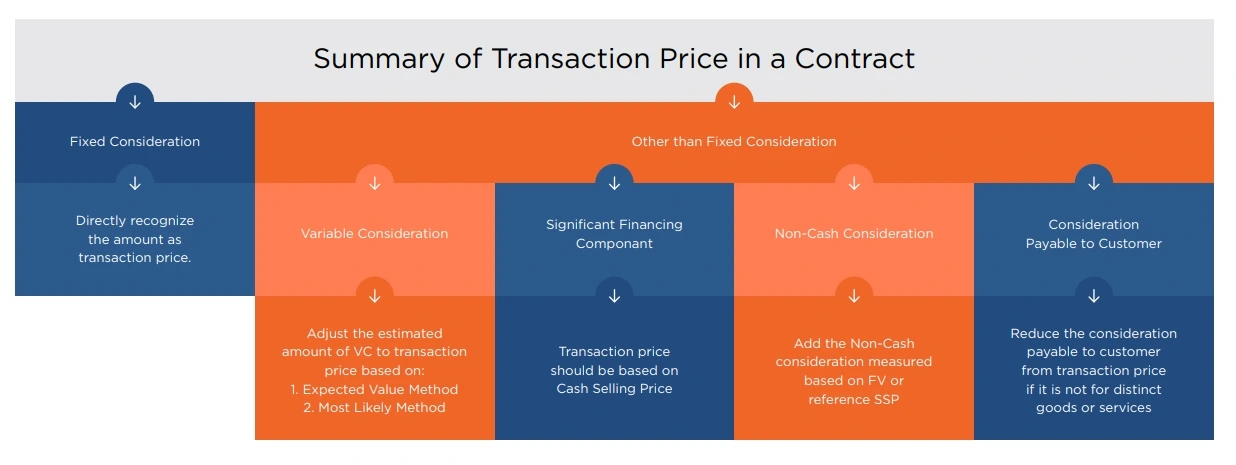 Summary of Transaction Price in a Contract

Fixed Consideration

Directly recognize the amount as transaction price.

Other than Fixed Consideration

Variable Consideration

Adjust the estimated amount of VC to transaction price based on:
1. Expected Value Method
2. Most Likely Method

Significant Financing Componant

Transaction price should be based on Cash Selling Price

Non-Cash Consideration

Add the Non-Cash consideration measured based on FV or reference SSP

Consideration Payable to Customer

Reduce the consideration payable to customer from transaction price if it is not for distinct goods or services